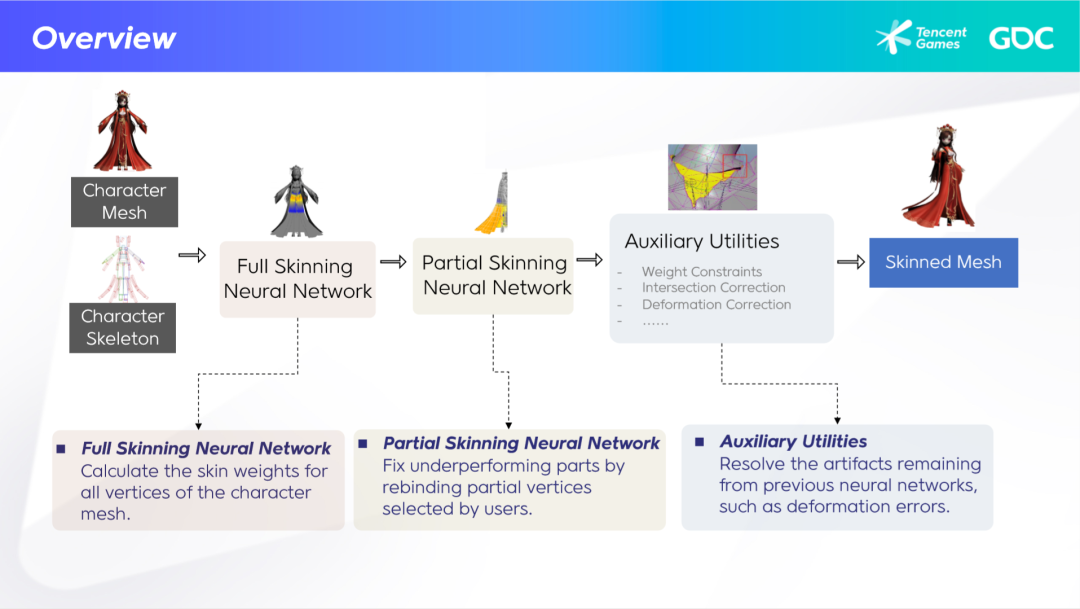 Overview

Tencent Games GDC

Character Mesh

Character Skeleton

Full Skinning Neural Network

Partial Skinning Neural Network

Auxiliary Utilities
- Weight Constraints
- Intersection Correction
- Deformation Correction
- ……

Skinned Mesh

■ Full Skinning Neural Network
Calculate the skin weights for all vertices of the character mesh.

■ Partial Skinning Neural Network
Fix underperforming parts by rebinding partial vertices selected by users.

■ Auxiliary Utilities
Resolve the artifacts remaining from previous neural networks, such as deformation errors.